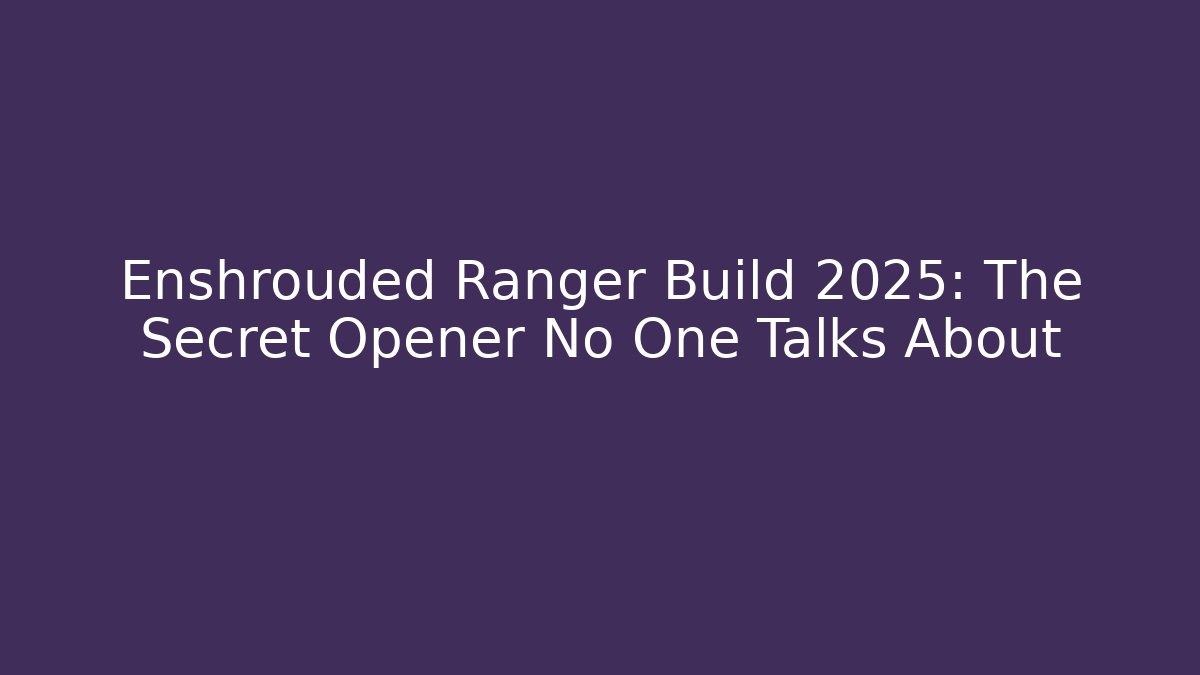 Enshrouded Ranger Build 2025: The Secret Opener No One Talks About